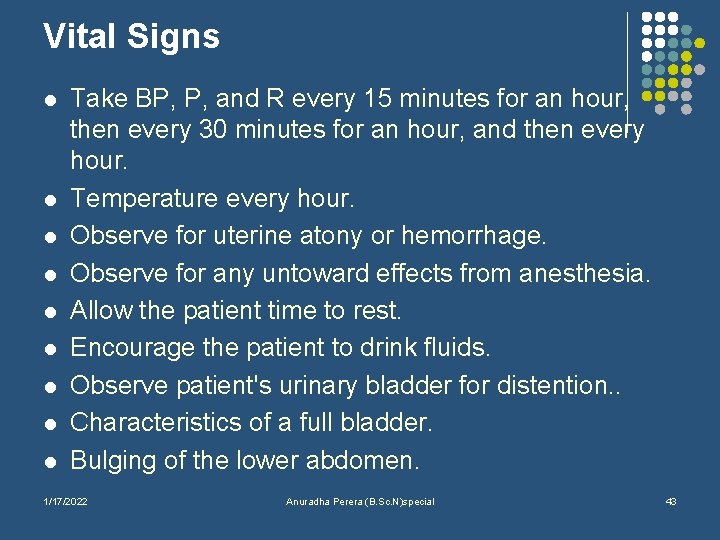 Vital Signs

- Take BP, P, and R every 15 minutes for an hour, then every 30 minutes for an hour, and then every hour.
- Temperature every hour.
- Observe for uterine atony or hemorrhage.
- Observe for any untoward effects from anesthesia.
- Allow the patient time to rest.
- Encourage the patient to drink fluids.
- Observe patient's urinary bladder for distention..
- Characteristics of a full bladder.
- Bulging of the lower abdomen.

1/17/2022

Anuradha Perera (B.Sc.N)special

43